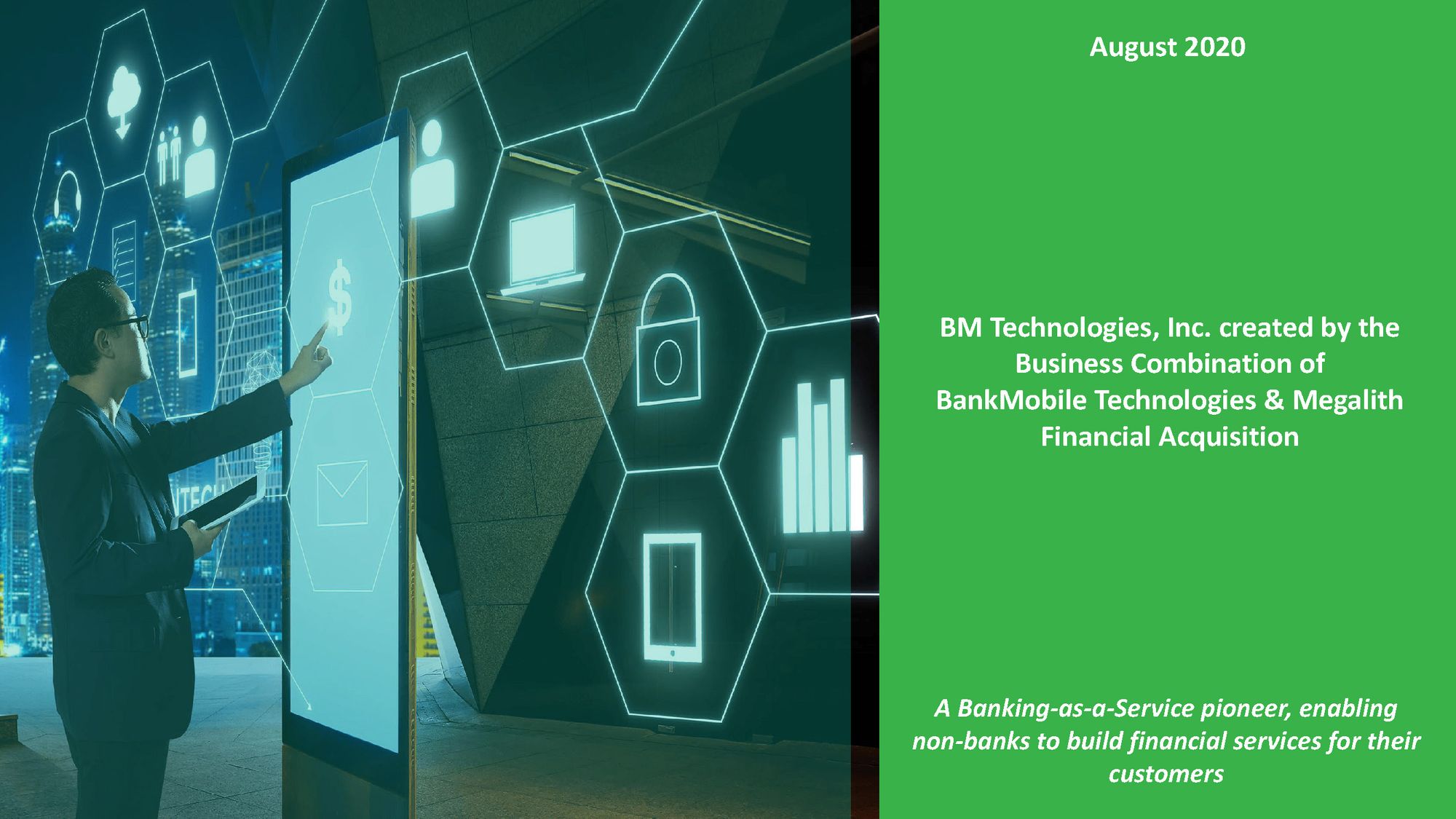 August 2020

BM Technologies, Inc. created by the Business Combination of BankMobile Technologies & Megalith Financial Acquisition

A Banking-as-a-Service pioneer, enabling non-banks to build financial services for their customers